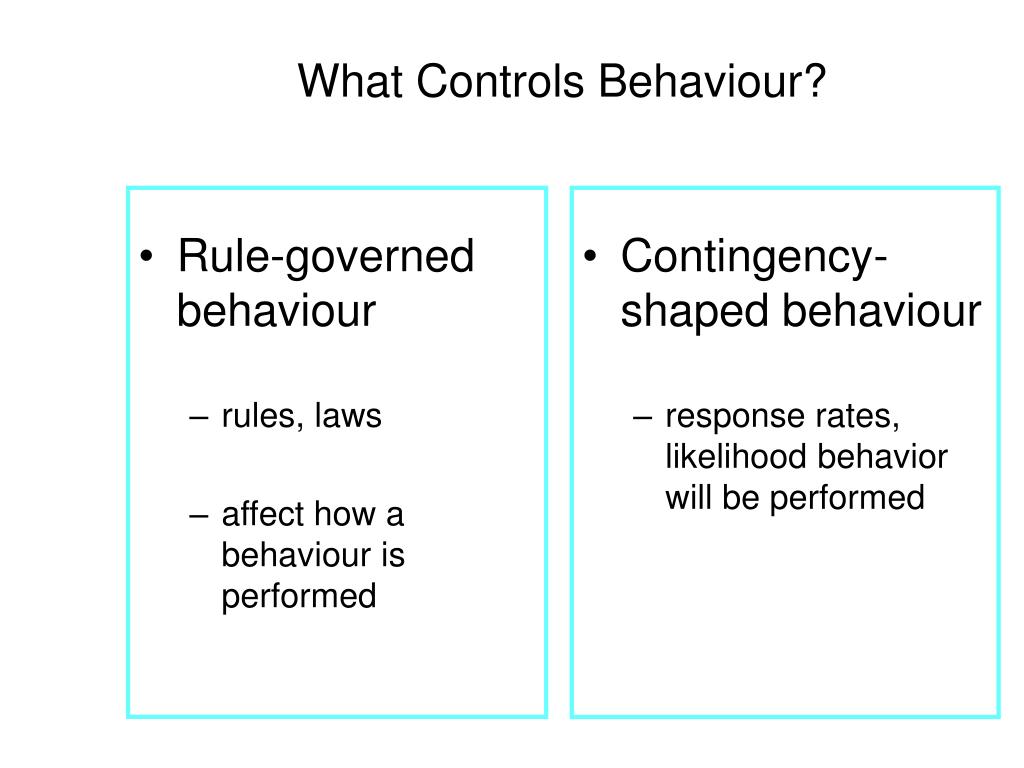 What Controls Behaviour?

• Rule-governed behaviour

– rules, laws

– affect how a behaviour is performed

• Contingency-shaped behaviour

– response rates, likelihood behavior will be performed